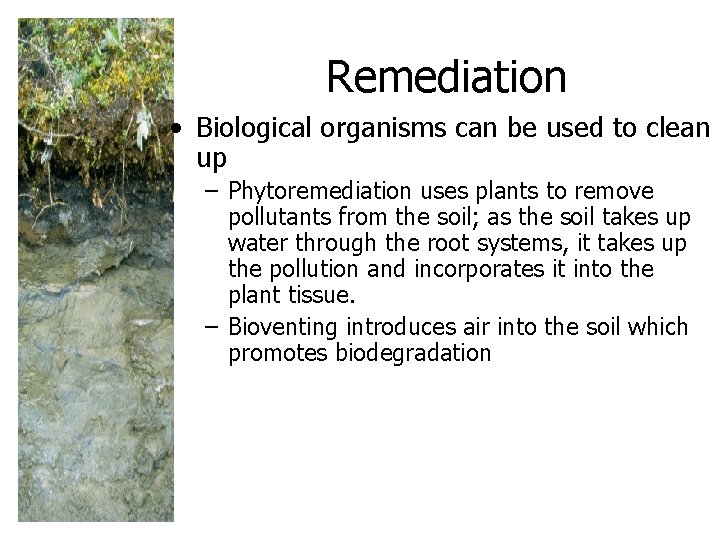 Remediation

• Biological organisms can be used to clean up
– Phytoremediation uses plants to remove pollutants from the soil; as the soil takes up water through the root systems, it takes up the pollution and incorporates it into the plant tissue.
– Bioventing introduces air into the soil which promotes biodegradation